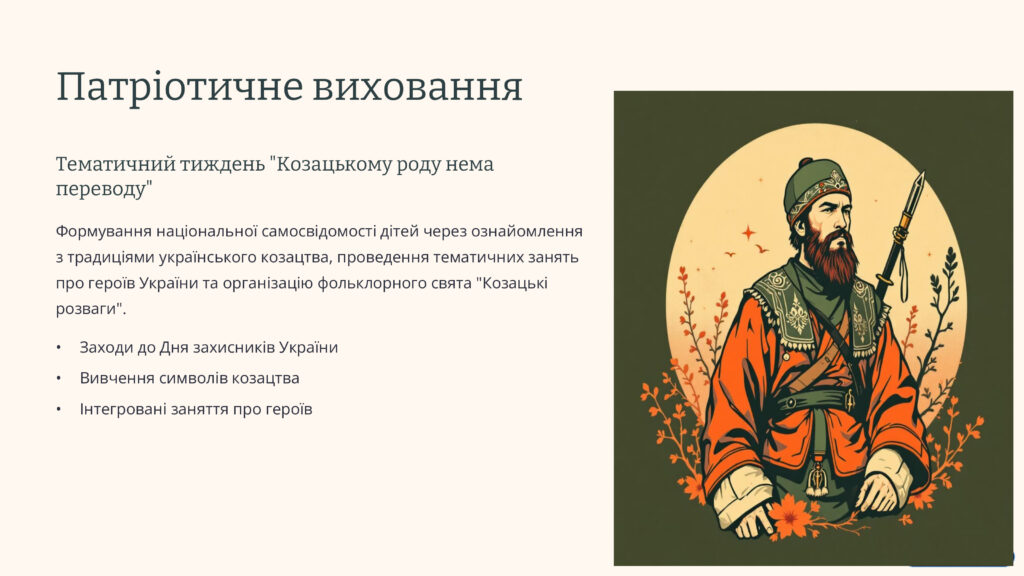 Патріотичне виховання

Тематичний тиждень "Козацькому роду нема переводу"

Формування національної самосвідомості дітей через ознайомлення з традиціями українського козацтва, проведення тематичних занять про героїв України та організацію фольклорного свята "Козацькі розваги".

• Заходи до Дня захисників України
• Вивчення символів козацтва
• Інтегровані заняття про героїв